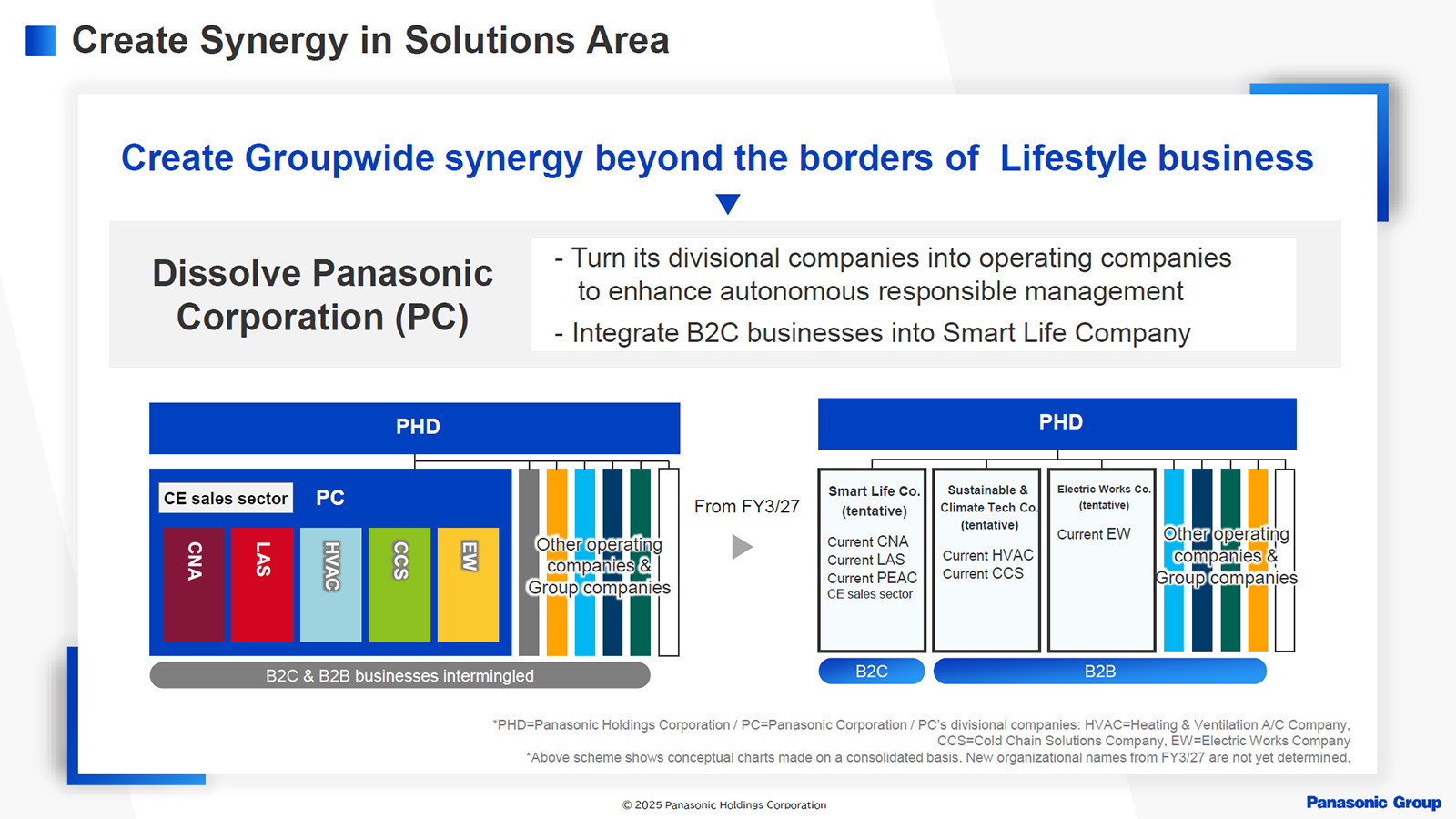 Create Synergy in Solutions Area

Create Groupwide synergy beyond the borders of Lifestyle business

Dissolve Panasonic Corporation (PC)

- Turn its divisional companies into operating companies to enhance autonomous responsible management
- Integrate B2C businesses into Smart Life Company

PHD

CE sales sector

PC

CNA

LAS

HVAC

CCS

EW

Other operating companies & Group companies

B2C & B2B businesses intermingled

From FY3/27

PHD

Smart Life Co. (tentative)

Current CNA
Current LAS
Current PEAC
CE sales sector

Sustainable & Climate Tech Co. (tentative)

Current HVAC
Current CCS

Electric Works Co. (tentative)

Current EW

Other operating companies & Group companies

B2C

B2B

*PHD=Panasonic Holdings Corporation / PC=Panasonic Corporation / PC's divisional companies: HVAC=Heating & Ventilation A/C Company, CCS=Cold Chain Solutions Company, EW=Electric Works Company
*Above scheme shows conceptual charts made on a consolidated basis. New organizational names from FY3/27 are not yet determined.

© 2025 Panasonic Holdings Corporation

Panasonic Group